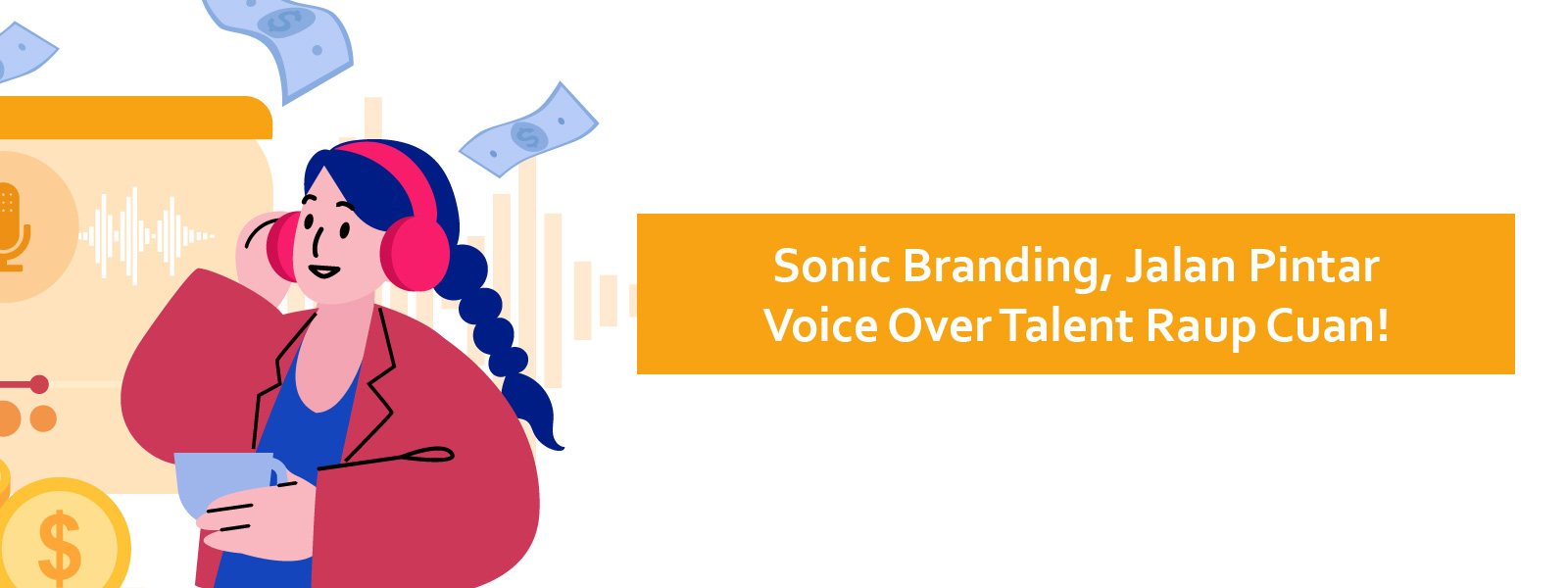 Sonic Branding, Jalan Pintar Voice Over Talent Raup Cuan!